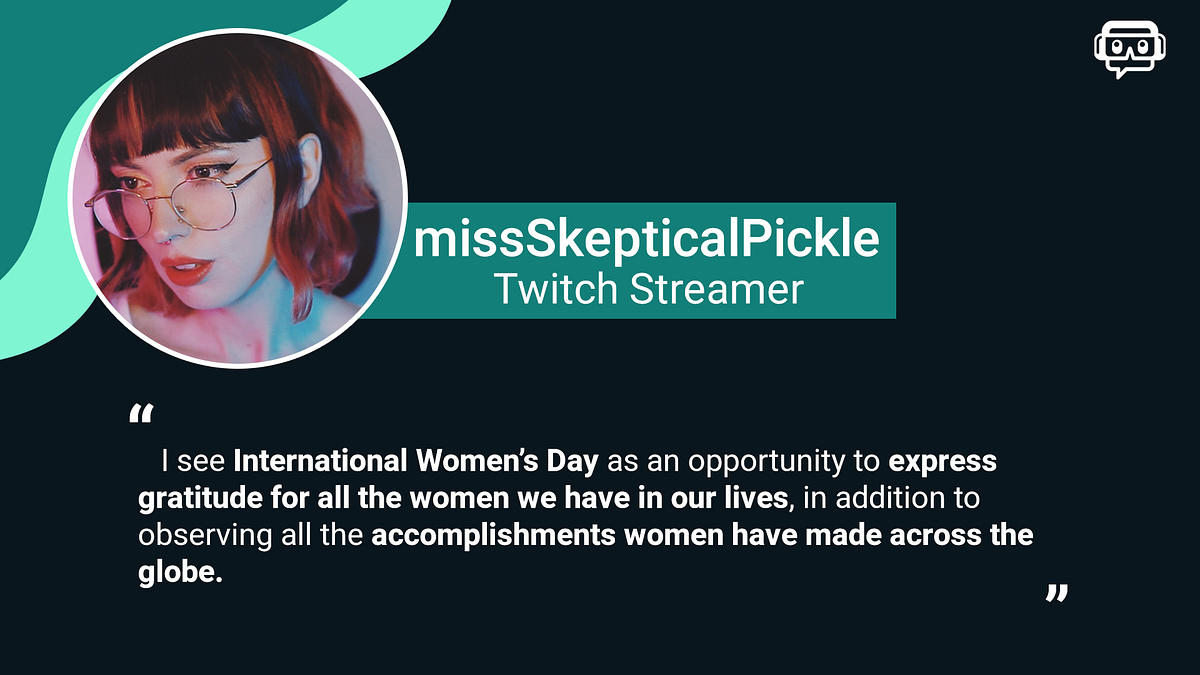 missSkepticalPickle
Twitch Streamer

“

I see International Women’s Day as an opportunity to express gratitude for all the women we have in our lives, in addition to observing all the accomplishments women have made across the globe.

”